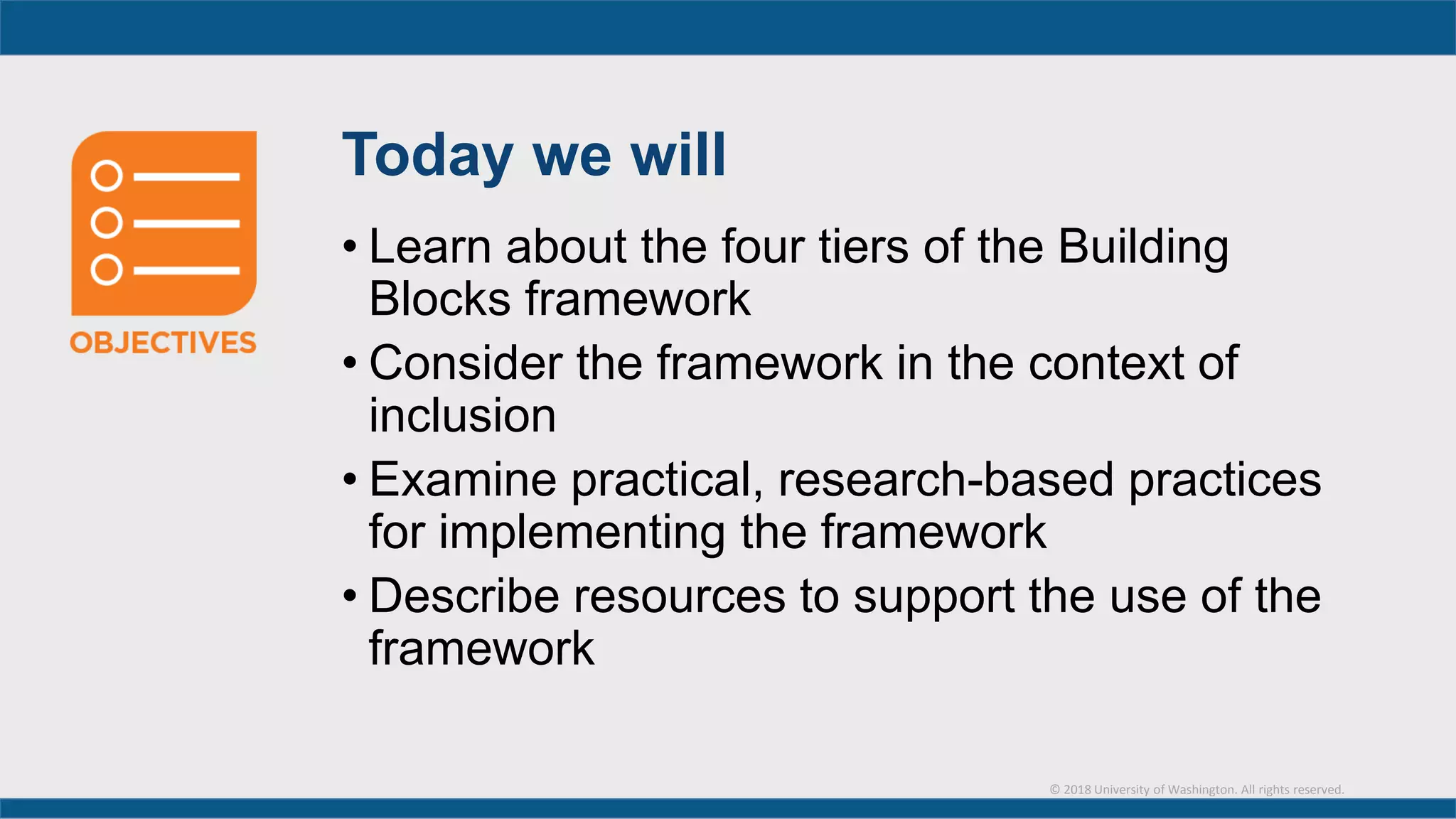 OBJECTIVES

Today we will

• Learn about the four tiers of the Building Blocks framework
• Consider the framework in the context of inclusion
• Examine practical, research-based practices for implementing the framework
• Describe resources to support the use of the framework

© 2018 University of Washington. All rights reserved.